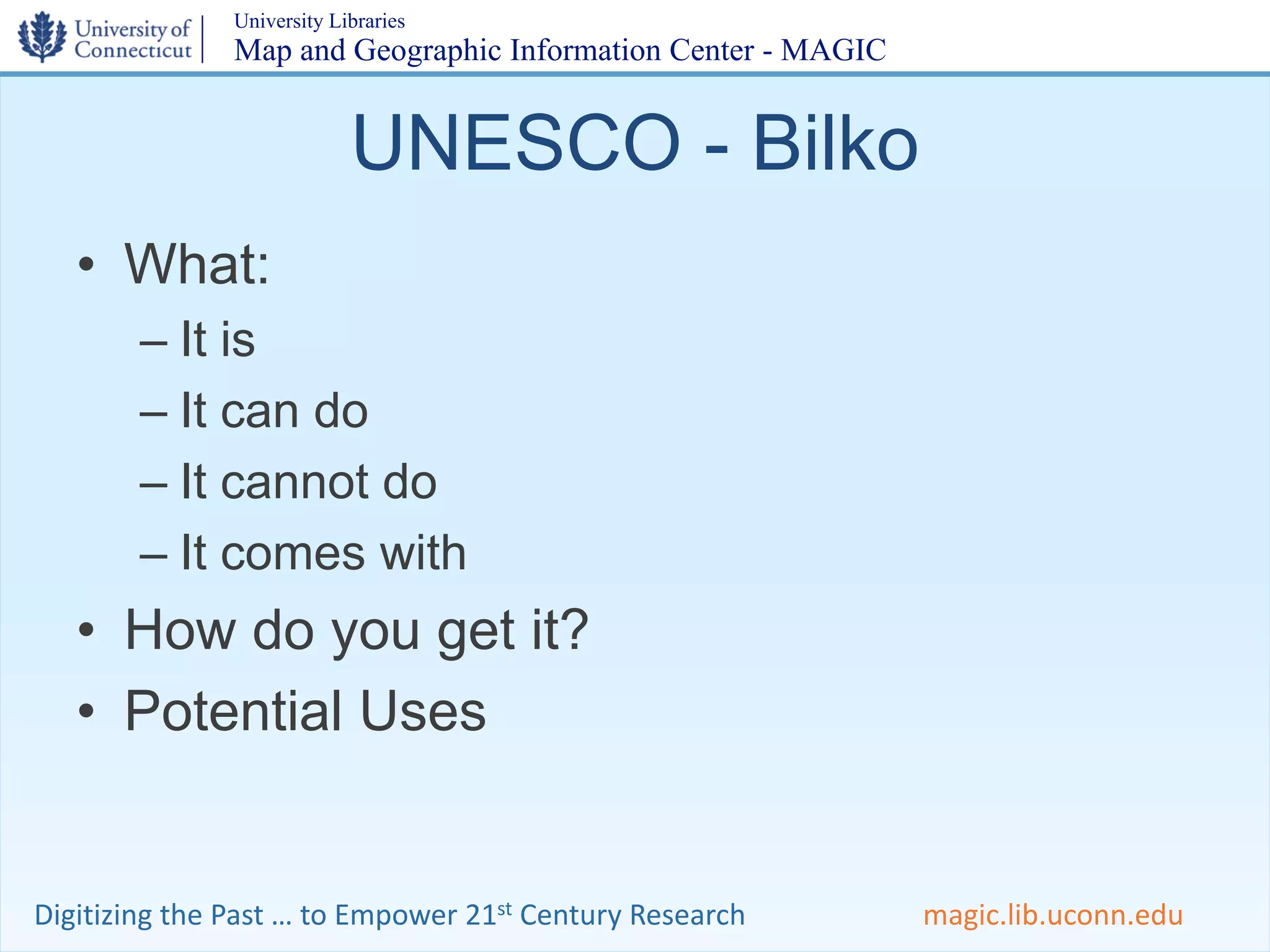 University of Connecticut

University Libraries
Map and Geographic Information Center - MAGIC

UNESCO - Bilko

• What:
– It is
– It can do
– It cannot do
– It comes with
• How do you get it?
• Potential Uses

Digitizing the Past … to Empower 21$^{st}$ Century Research

magic.lib.uconn.edu